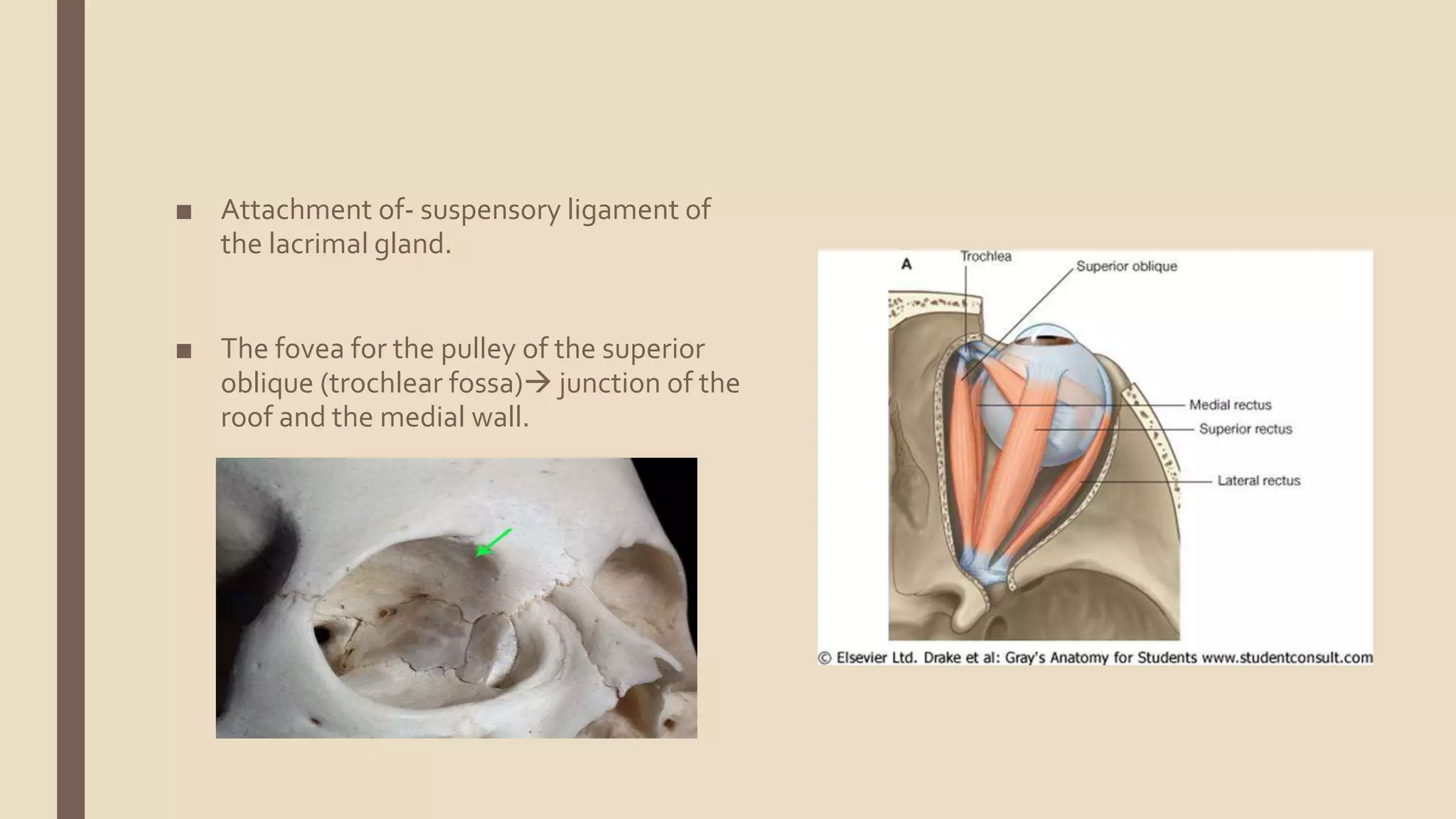 ■ Attachment of- suspensory ligament of the lacrimal gland.

■ The fovea for the pulley of the superior oblique (trochlear fossa)→ junction of the roof and the medial wall.

A
Trochlea
Superior oblique
Medial rectus
Superior rectus
Lateral rectus

© Elsevier Ltd. Drake et al: Gray's Anatomy for Students www.studentconsult.com